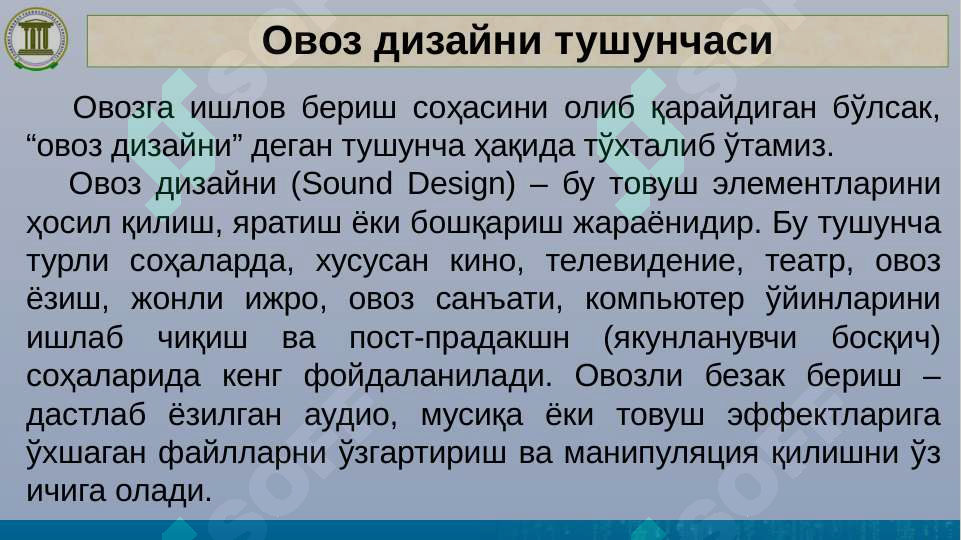 Овоз дизайни тушунчаси

Овозга ишлов бериш соҳасини олиб қарайдиган бўлсак, “овоз дизайни” деган тушунча ҳақида тўхталиб ўтамиз.

Овоз дизайни (Sound Design) – бу товуш элементларини ҳосил қилиш, яратиш ёки бошқариш жараёнидир. Бу тушунча турли соҳаларда, хусусан кино, телевидение, театр, овоз ёзиш, жонли ижро, овоз санъати, компьютер ўйинларини ишлаб чиқиш ва пост-прадакшн (якунланувчи босқич) соҳаларида кенг фойдаланилади. Овозли безак бериш – дастлаб ёзилган аудио, мусиқа ёки товуш эффектларига ўхшаган файлларни ўзгартириш ва манипуляция қилишни ўз ичига олади.